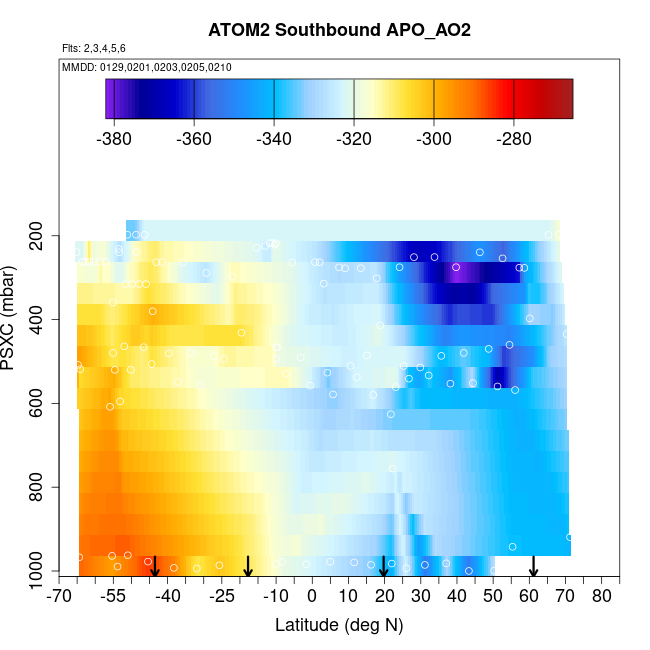 ATOM2 Southbound APO_AO2

Flts: 2,3,4,5,6

MMDD: 0129,0201,0203,0205,0210

-380 -360 -340 -320 -300 -280

PSXC (mbar)

200
400
600
800
1000

-70 -55 -40 -25 -10 0 10 20 30 40 50 60 70 80

Latitude (deg N)